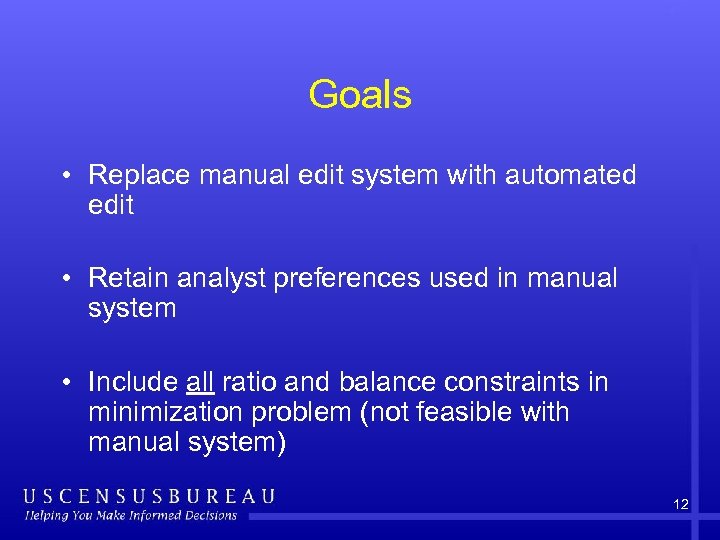 Goals

• Replace manual edit system with automated edit

• Retain analyst preferences used in manual system

• Include all ratio and balance constraints in minimization problem (not feasible with manual system)

USCENSUSBUREAU
Helping You Make Informed Decisions

12